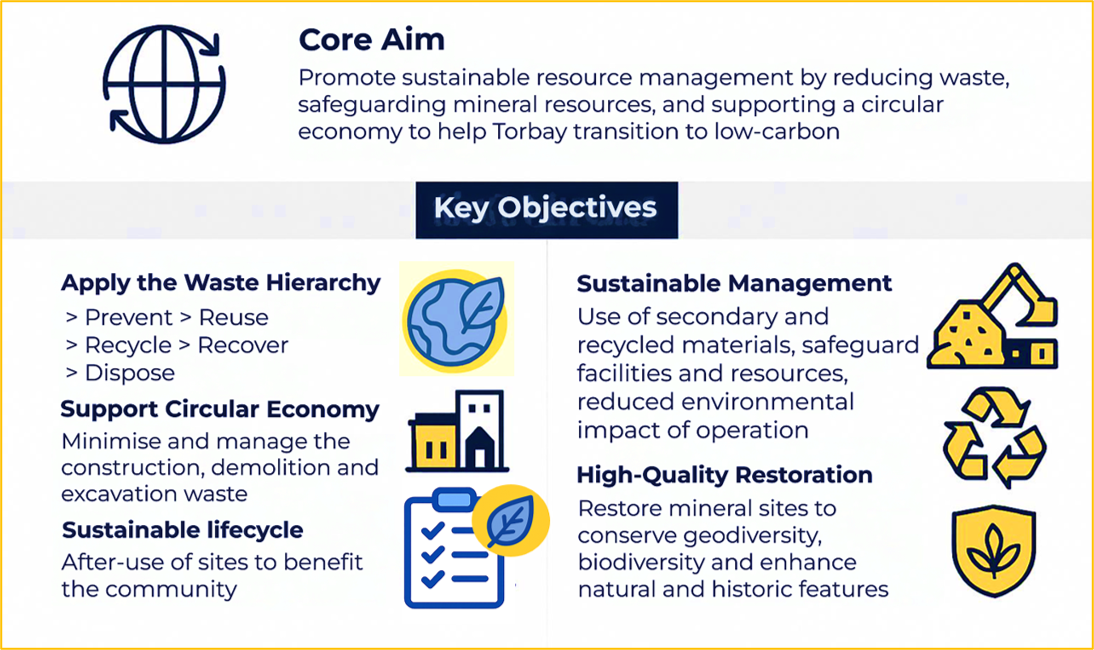 Core Aim

Promote sustainable resource management by reducing waste, safeguarding mineral resources, and supporting a circular economy to help Torbay transition to low-carbon

Key Objectives

Apply the Waste Hierarchy

> Prevent > Reuse
> Recycle > Recover
> Dispose

Support Circular Economy

Minimise and manage the construction, demolition and excavation waste

Sustainable lifecycle

After-use of sites to benefit the community

Sustainable Management

Use of secondary and recycled materials, safeguard facilities and resources, reduced environmental impact of operation

High-Quality Restoration

Restore mineral sites to conserve geodiversity, biodiversity and enhance natural and historic features